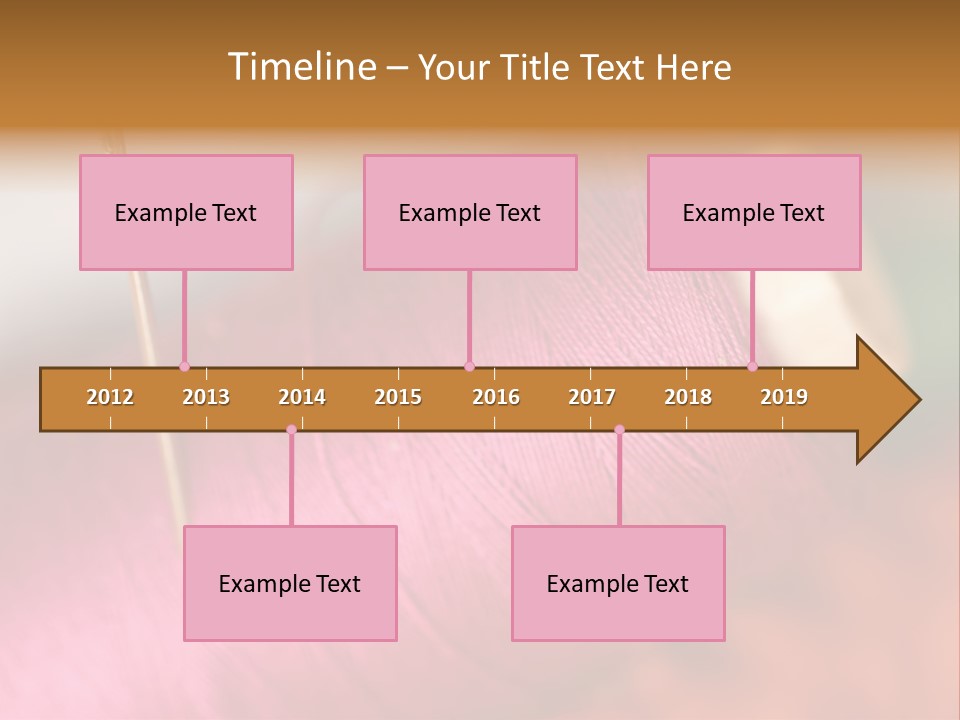 Timeline – Your Title Text Here

Example Text

Example Text

Example Text

2012 2013 2014 2015 2016 2017 2018 2019

Example Text

Example Text